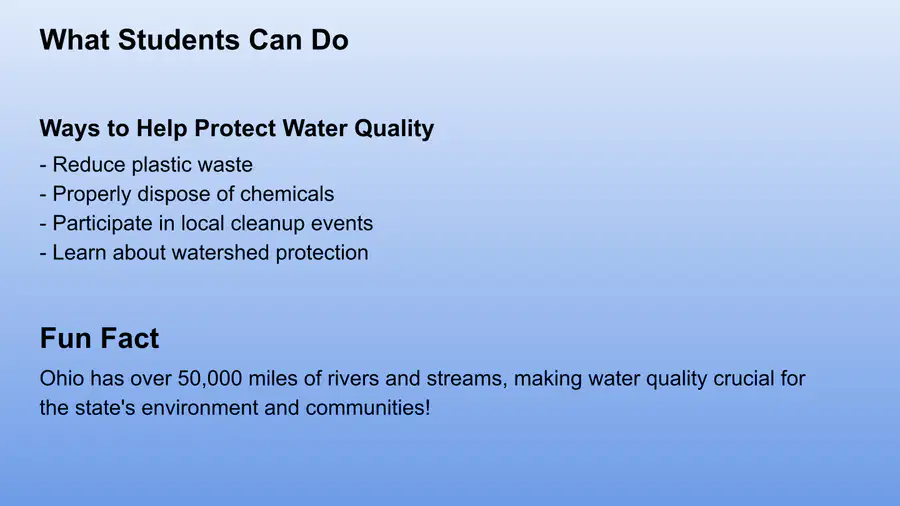 What Students Can Do

Ways to Help Protect Water Quality

- Reduce plastic waste
- Properly dispose of chemicals
- Participate in local cleanup events
- Learn about watershed protection

Fun Fact

Ohio has over 50,000 miles of rivers and streams, making water quality crucial for the state's environment and communities!